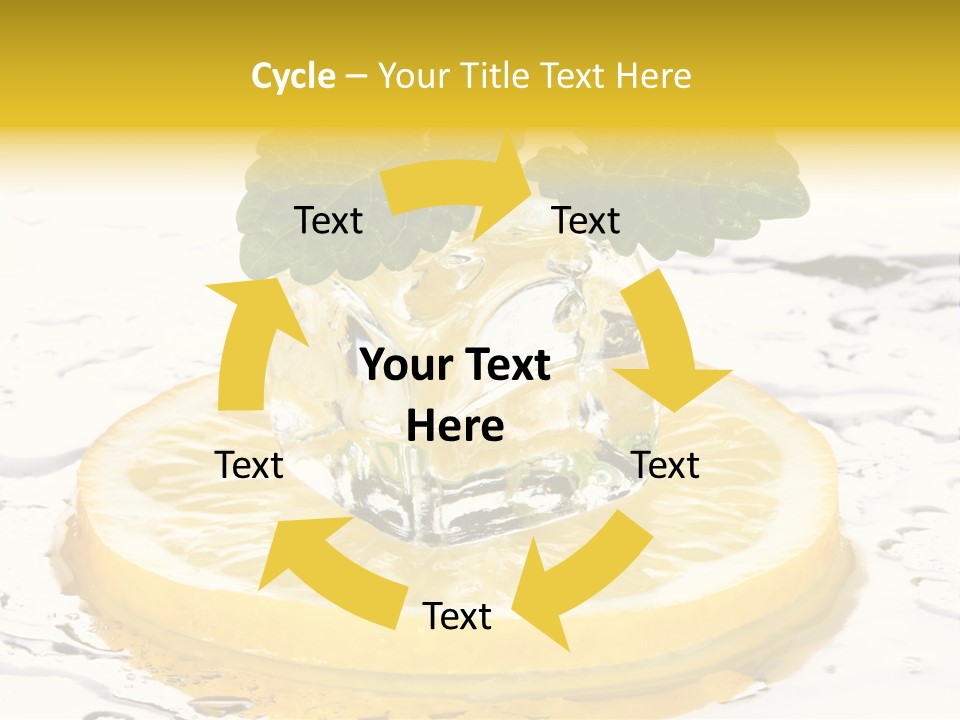 Cycle – Your Title Text Here

Text

Text

Your Text Here

Text

Text

Text